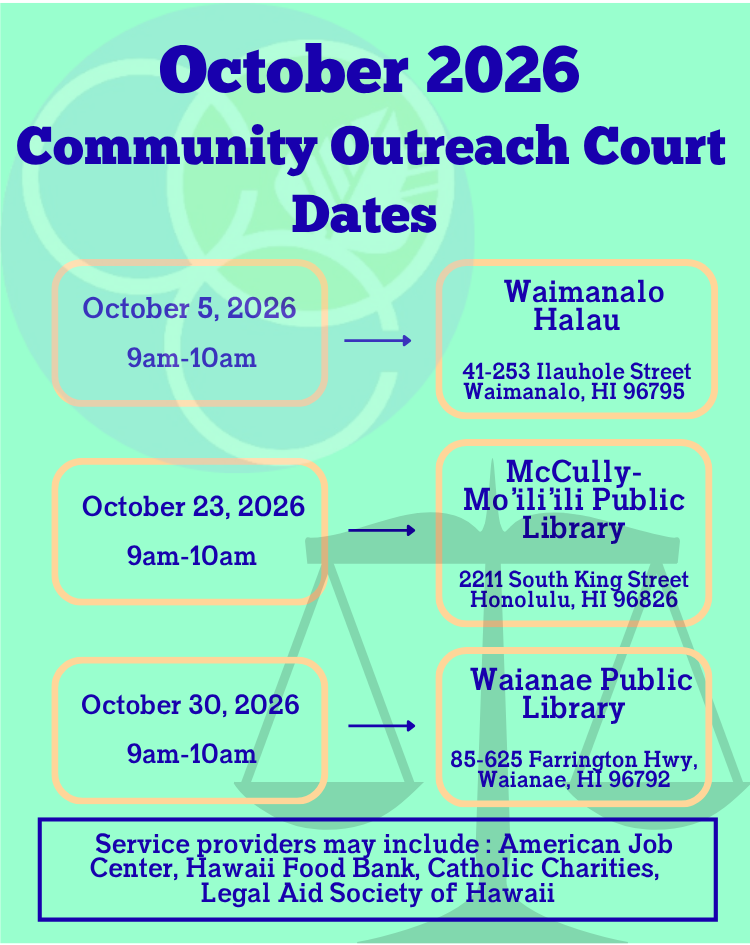 October 2026
Community Outreach Court Dates

October 5, 2026
9am-10am

Waimanalo Halau

41-253 Ilauhole Street
Waimanalo, HI 96795

October 23, 2026
9am-10am

McCully-Mo'ili'ili Public Library

2211 South King Street
Honolulu, HI 96826

October 30, 2026
9am-10am

Waianae Public Library

85-625 Farrington Hwy,
Waianae, HI 96792

Service providers may include : American Job Center, Hawaii Food Bank, Catholic Charities, Legal Aid Society of Hawaii